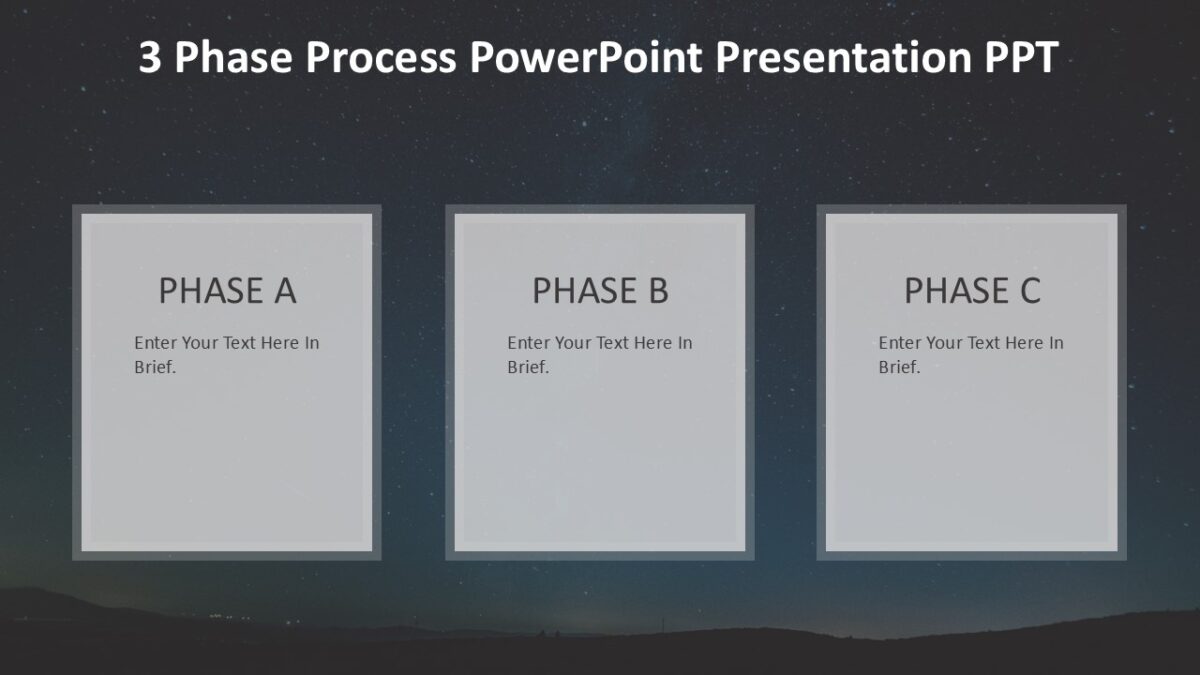 3 Phase Process PowerPoint Presentation PPT

PHASE A

Enter Your Text Here In Brief.

PHASE B

Enter Your Text Here In Brief.

PHASE C

Enter Your Text Here In Brief.